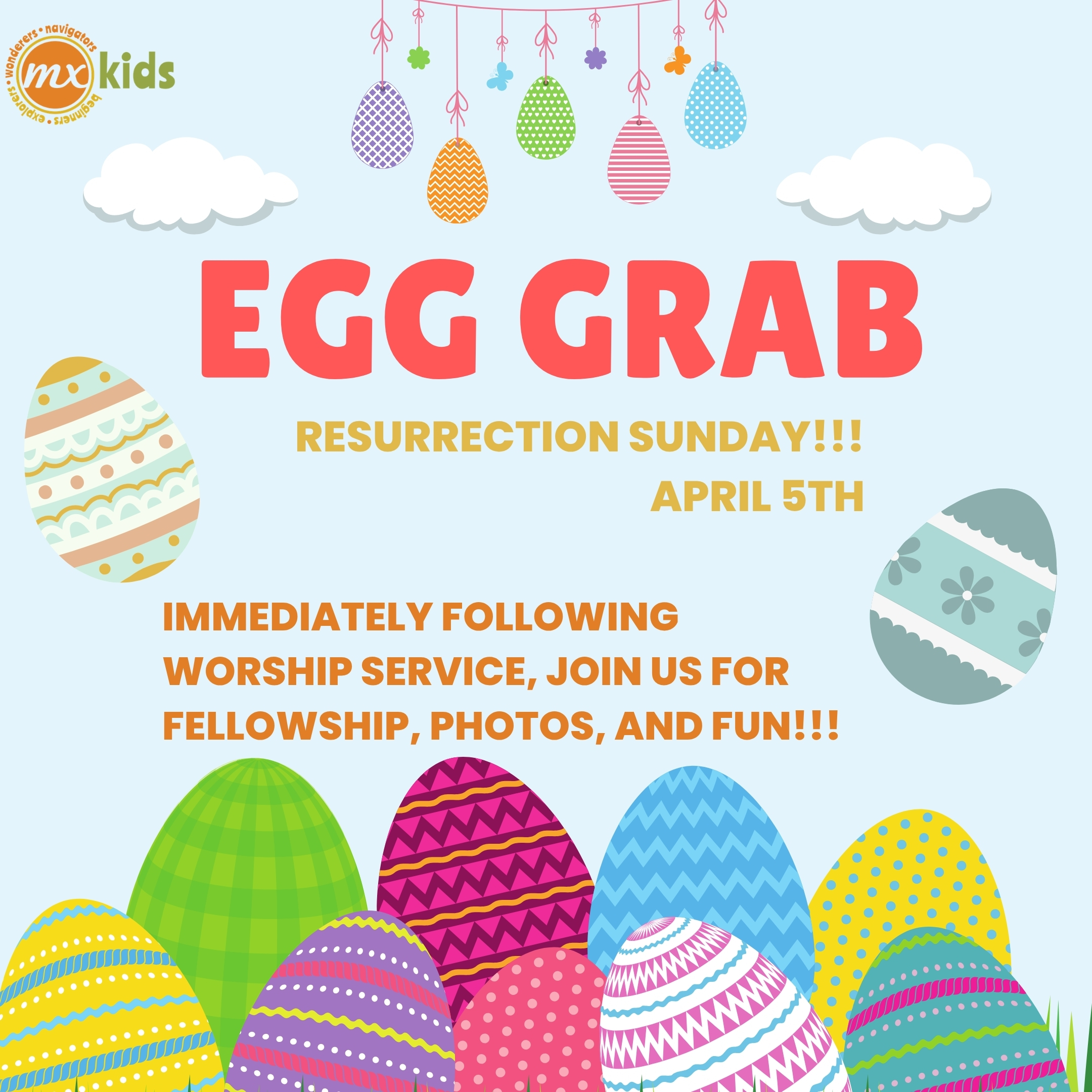 wonderers • navigators • beginners • explorers •
mx kids

EGG GRAB

RESURRECTION SUNDAY!!!
APRIL 5TH

IMMEDIATELY FOLLOWING WORSHIP SERVICE, JOIN US FOR FELLOWSHIP, PHOTOS, AND FUN!!!